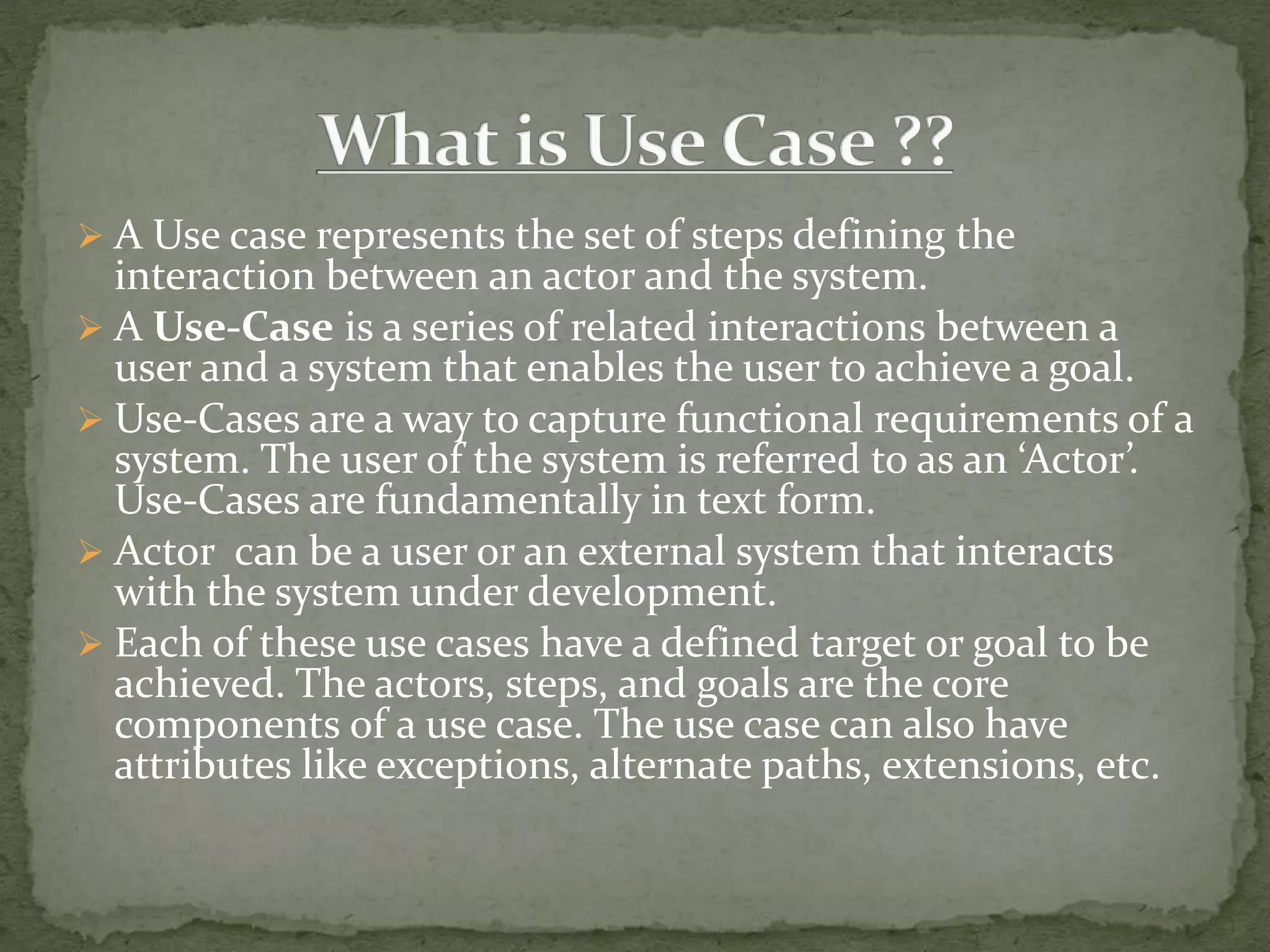 What is Use Case ??

➢ A Use case represents the set of steps defining the interaction between an actor and the system.

➢ A Use-Case is a series of related interactions between a user and a system that enables the user to achieve a goal.

➢ Use-Cases are a way to capture functional requirements of a system. The user of the system is referred to as an ‘Actor’. Use-Cases are fundamentally in text form.

➢ Actor  can be a user or an external system that interacts with the system under development.

➢ Each of these use cases have a defined target or goal to be achieved. The actors, steps, and goals are the core components of a use case. The use case can also have attributes like exceptions, alternate paths, extensions, etc.